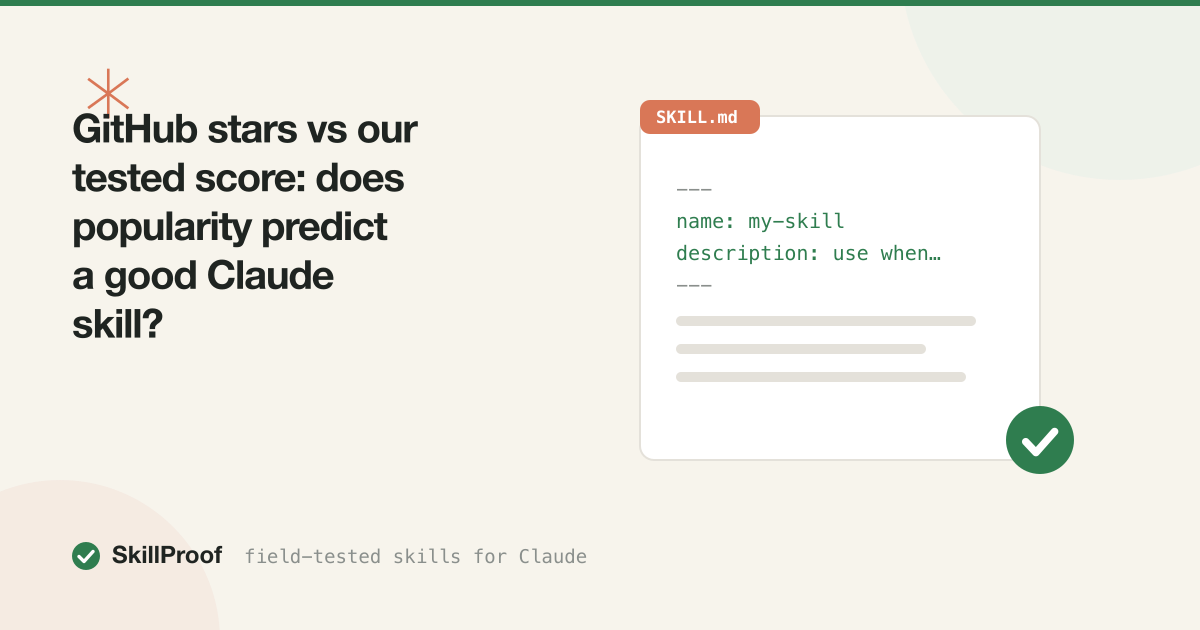 GitHub stars vs our tested score: does popularity predict a good Claude skill?

SKILL.md

---
name: my-skill
description: use when…
---

SkillProof field-tested skills for Claude